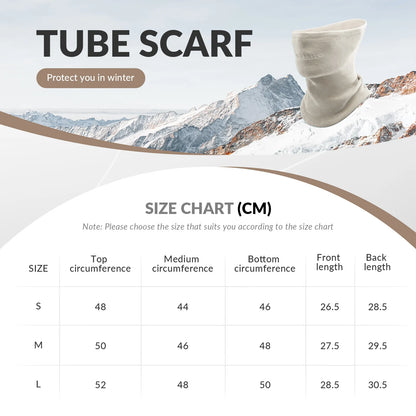 TUBE SCARF

Protect you in winter

SIZE CHART (CM)

Note: Please choose the size that suits you according to the size chart

| SIZE | Top circumference | Medium circumference | Bottom circumference | Front length | Back length |
|---|---|---|---|---|---|
| S | 48 | 44 | 46 | 26.5 | 28.5 |
| M | 50 | 46 | 48 | 27.5 | 29.5 |
| L | 52 | 48 | 50 | 28.5 | 30.5 |